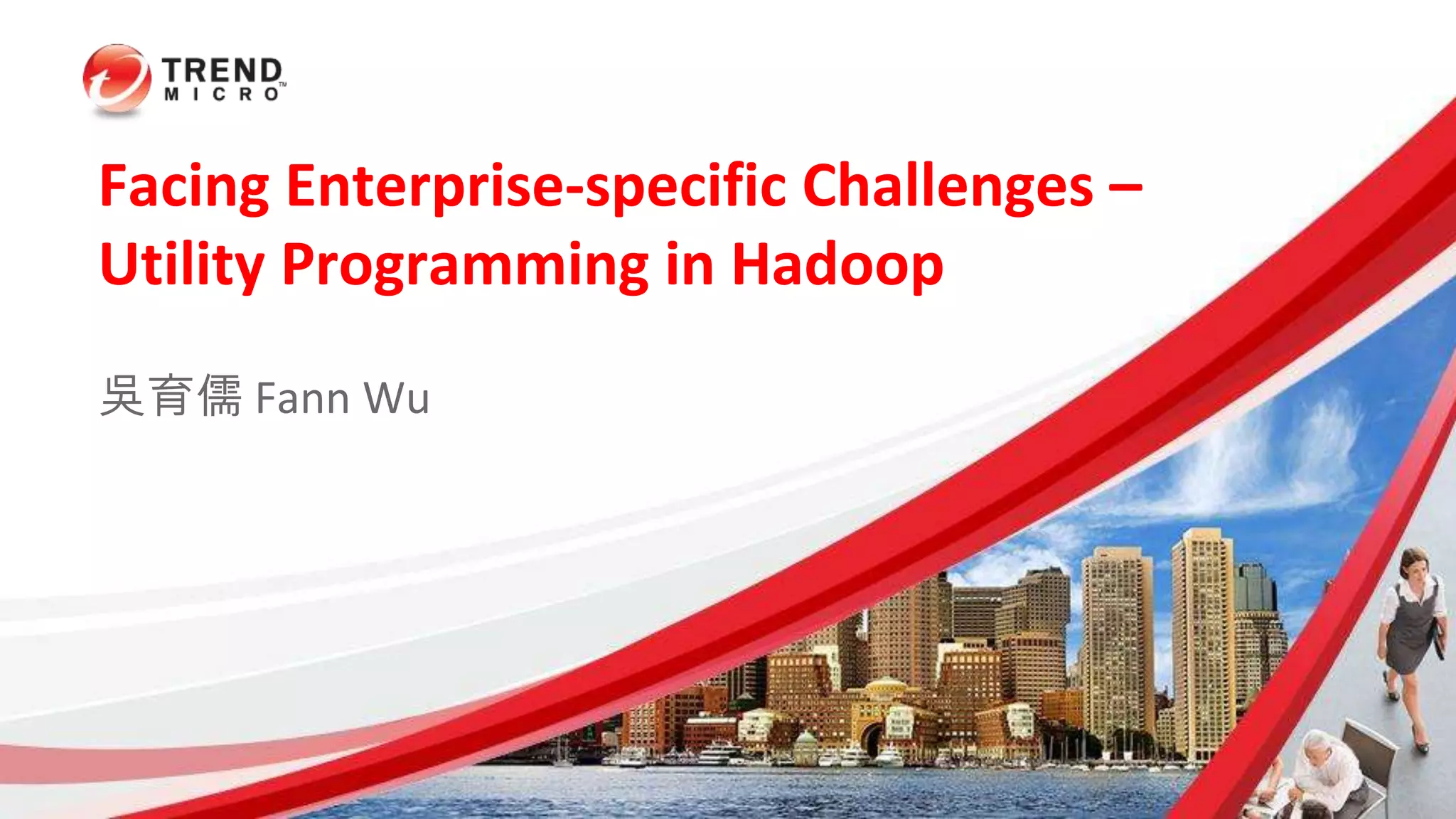 TREND MICRO™

Facing Enterprise-specific Challenges – Utility Programming in Hadoop

吳育儒 Fann Wu